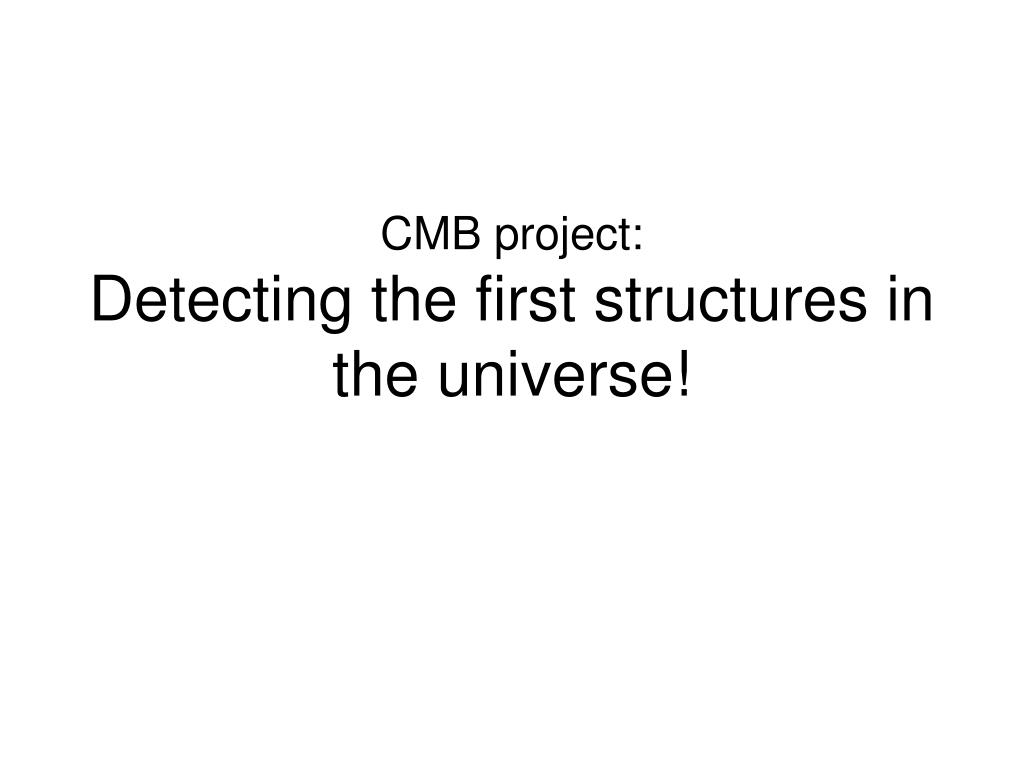 CMB project:
Detecting the first structures in the universe!